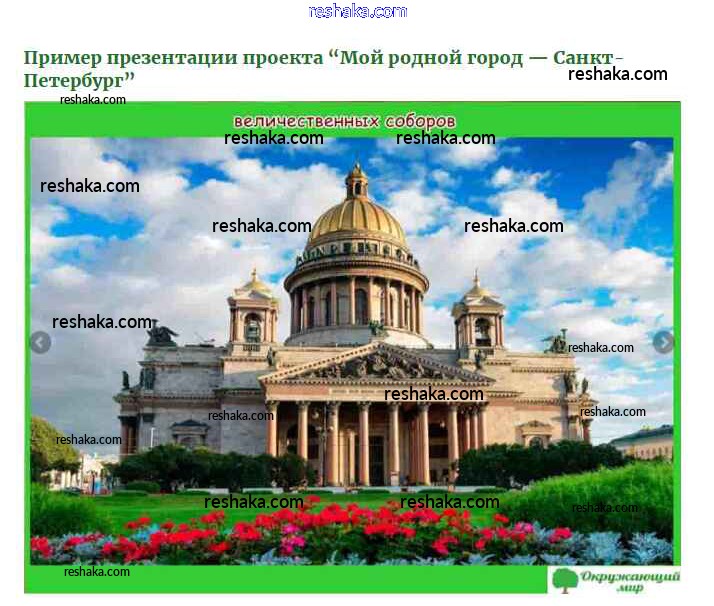 reshaka.com

Пример презентации проекта “Мой родной город — Санкт-Петербург”

reshaka.com

reshaka.com

величественных соборов

reshaka.com reshaka.com

reshaka.com

reshaka.com reshaka.com

reshaka.com

reshaka.com

reshaka.com

reshaka.com reshaka.com

reshaka.com

reshaka.com reshaka.com reshaka.com

reshaka.com

Окружающий мир